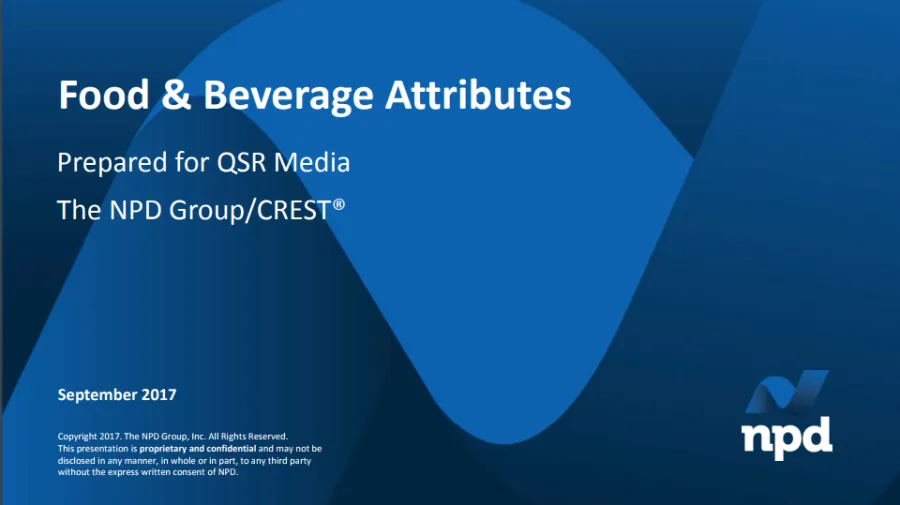 Food & Beverage Attributes

Prepared for QSR Media

The NPD Group/CREST®

September 2017

Copyright 2017. The NPD Group, Inc. All Rights Reserved. This presentation is proprietary and confidential and may not be disclosed in any manner, in whole or in part, to any third party without the express written consent of NPD.

npd